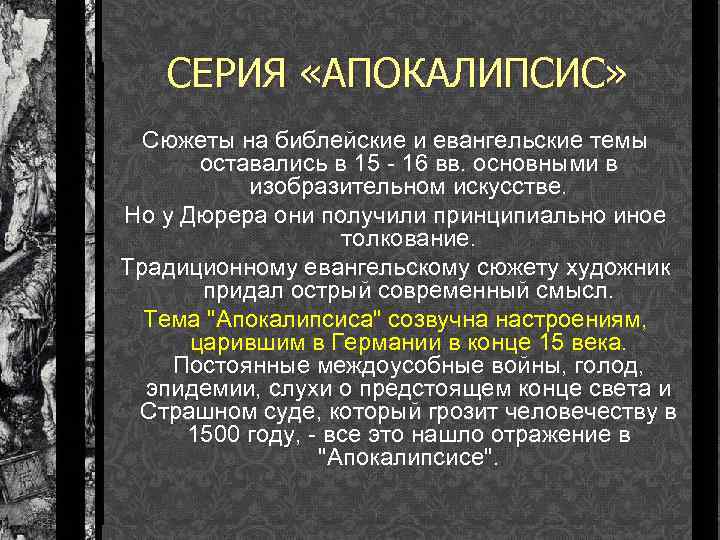 СЕРИЯ «АПОКАЛИПСИС»

Сюжеты на библейские и евангельские темы оставались в 15 - 16 вв. основными в изобразительном искусстве.

Но у Дюрера они получили принципиально иное толкование.

Традиционному евангельскому сюжету художник придал острый современный смысл.

Тема "Апокалипсиса" созвучна настроениям, царившим в Германии в конце 15 века. Постоянные междоусобные войны, голод, эпидемии, слухи о предстоящем конце света и Страшном суде, который грозит человечеству в 1500 году, - все это нашло отражение в "Апокалипсисе".